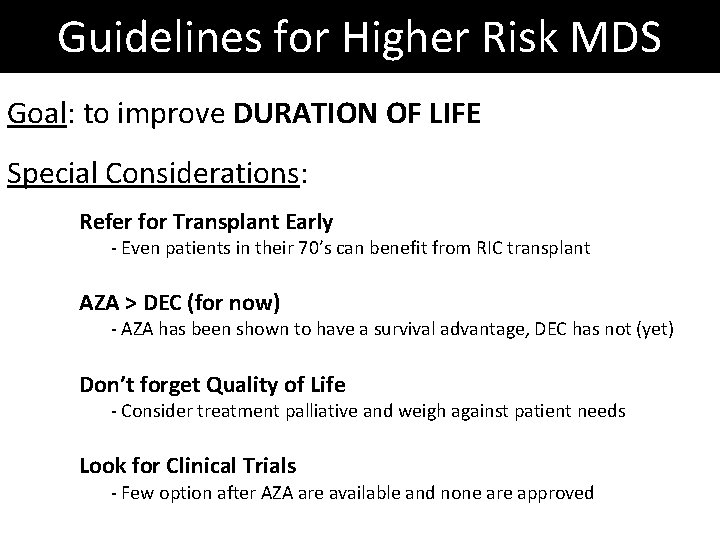 Guidelines for Higher Risk MDS

Goal: to improve DURATION OF LIFE

Special Considerations:

Refer for Transplant Early
- Even patients in their 70's can benefit from RIC transplant

AZA > DEC (for now)
- AZA has been shown to have a survival advantage, DEC has not (yet)

Don't forget Quality of Life
- Consider treatment palliative and weigh against patient needs

Look for Clinical Trials
- Few option after AZA are available and none are approved